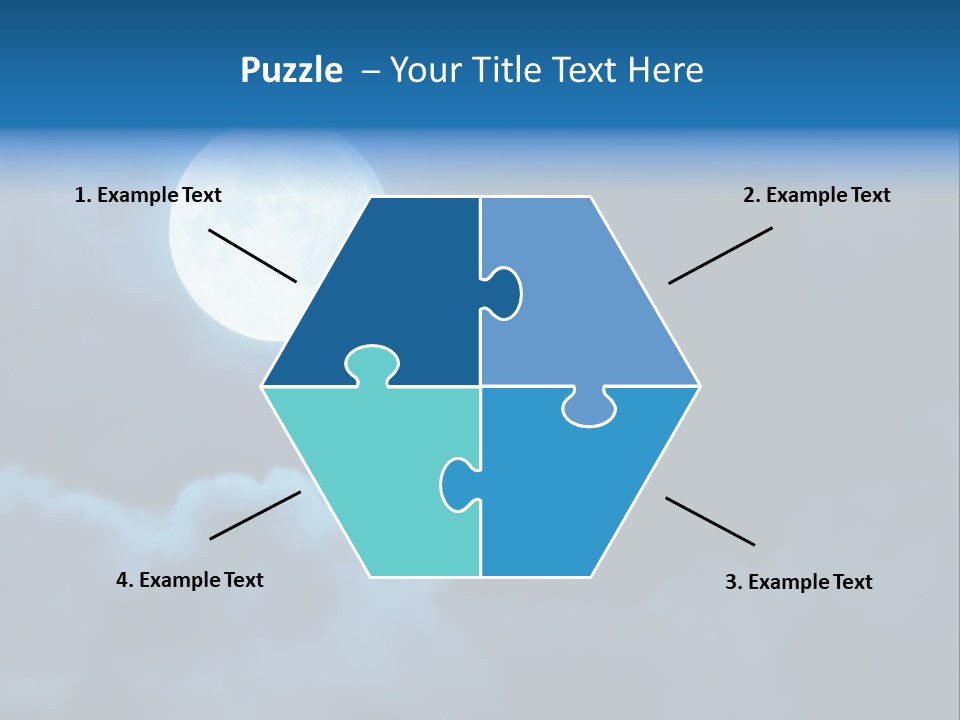 Puzzle – Your Title Text Here

1. Example Text

2. Example Text

4. Example Text

3. Example Text